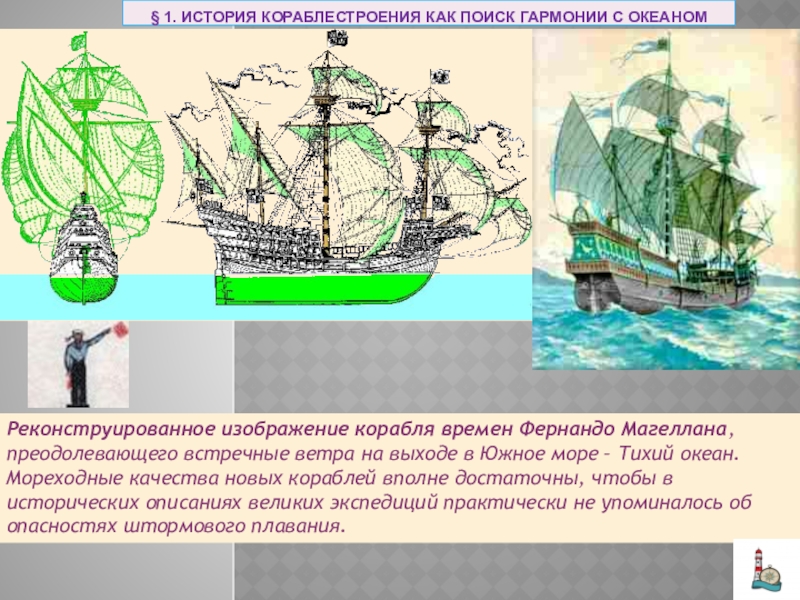 § 1. ИСТОРИЯ КОРАБЛЕСТРОЕНИЯ КАК ПОИСК ГАРМОНИИ С ОКЕАНОМ

Реконструированное изображение корабля времен Фернандо Магеллана, преодолевающего встречные ветра на выходе в Южное море – Тихий океан. Мореходные качества новых кораблей вполне достаточны, чтобы в исторических описаниях великих экспедиций практически не упоминалось об опасностях штормового плавания.